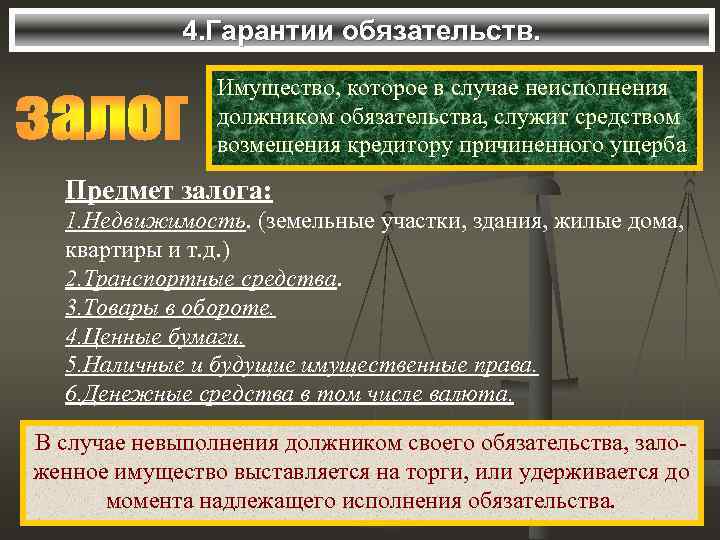 4.Гарантии обязательств.

залог

Имущество, которое в случае неисполнения должником обязательства, служит средством возмещения кредитору причиненного ущерба

Предмет залога:
1.Недвижимость. (земельные участки, здания, жилые дома, квартиры и т.д.)
2.Транспортные средства.
3.Товары в обороте.
4.Ценные бумаги.
5.Наличные и будущие имущественные права.
6.Денежные средства в том числе валюта.

В случае невыполнения должником своего обязательства, заложенное имущество выставляется на торги, или удерживается до момента надлежащего исполнения обязательства.